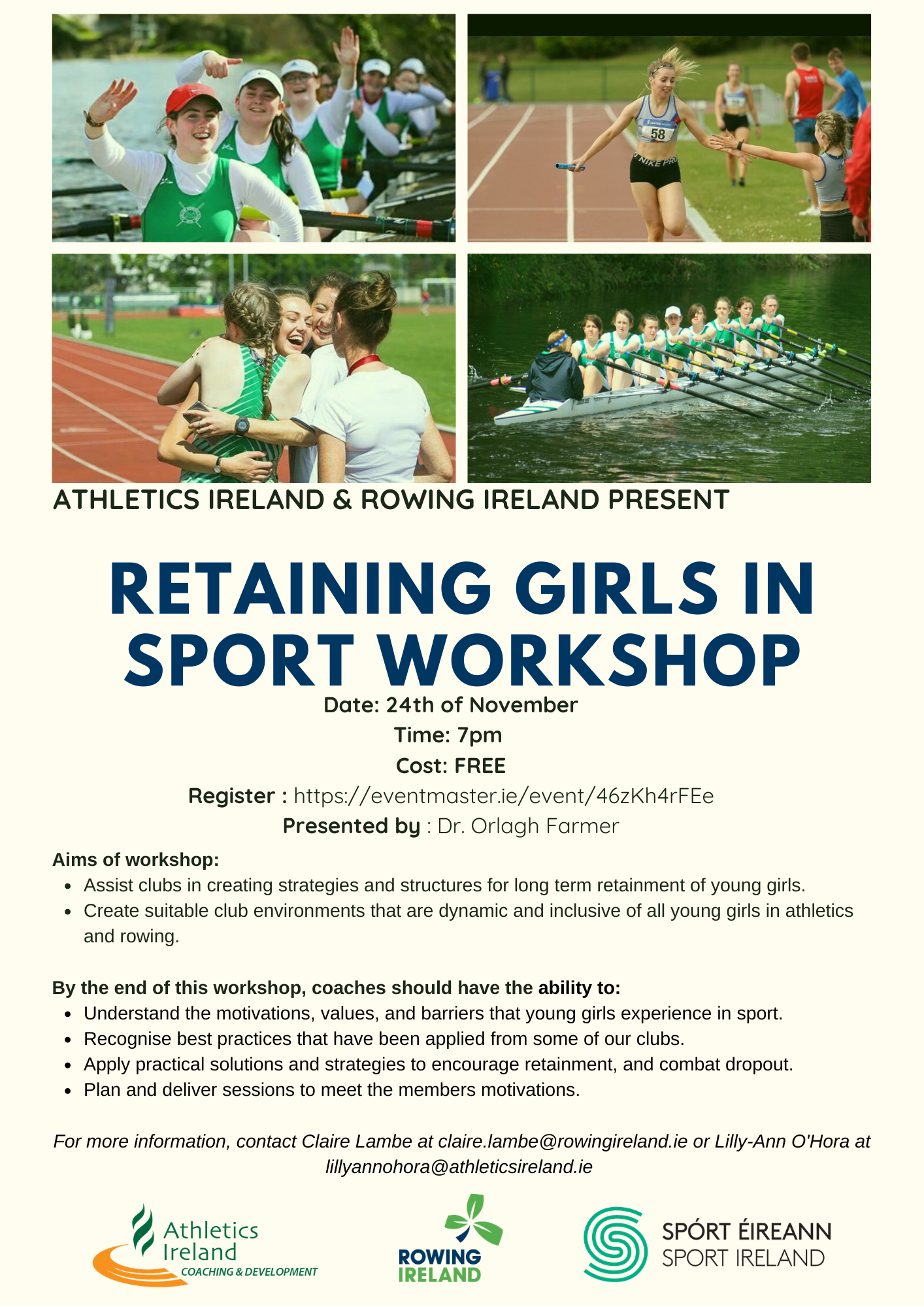 58

NIKE PRO

ATHLETICS IRELAND & ROWING IRELAND PRESENT

RETAINING GIRLS IN SPORT WORKSHOP

Date: 24th of November

Time: 7pm

Cost: FREE

Register : https://eventmaster.ie/event/46zKh4rFEe

Presented by : Dr. Orlagh Farmer

Aims of workshop:
- Assist clubs in creating strategies and structures for long term retainment of young girls.
- Create suitable club environments that are dynamic and inclusive of all young girls in athletics and rowing.

By the end of this workshop, coaches should have the ability to:
- Understand the motivations, values, and barriers that young girls experience in sport.
- Recognise best practices that have been applied from some of our clubs.
- Apply practical solutions and strategies to encourage retainment, and combat dropout.
- Plan and deliver sessions to meet the members motivations.

For more information, contact Claire Lambe at claire.lambe@rowingireland.ie or Lilly-Ann O'Hora at lillyannohora@athleticsireland.ie

Athletics Ireland COACHING & DEVELOPMENT

ROWING IRELAND

SPÓRT ÉIREANN SPORT IRELAND